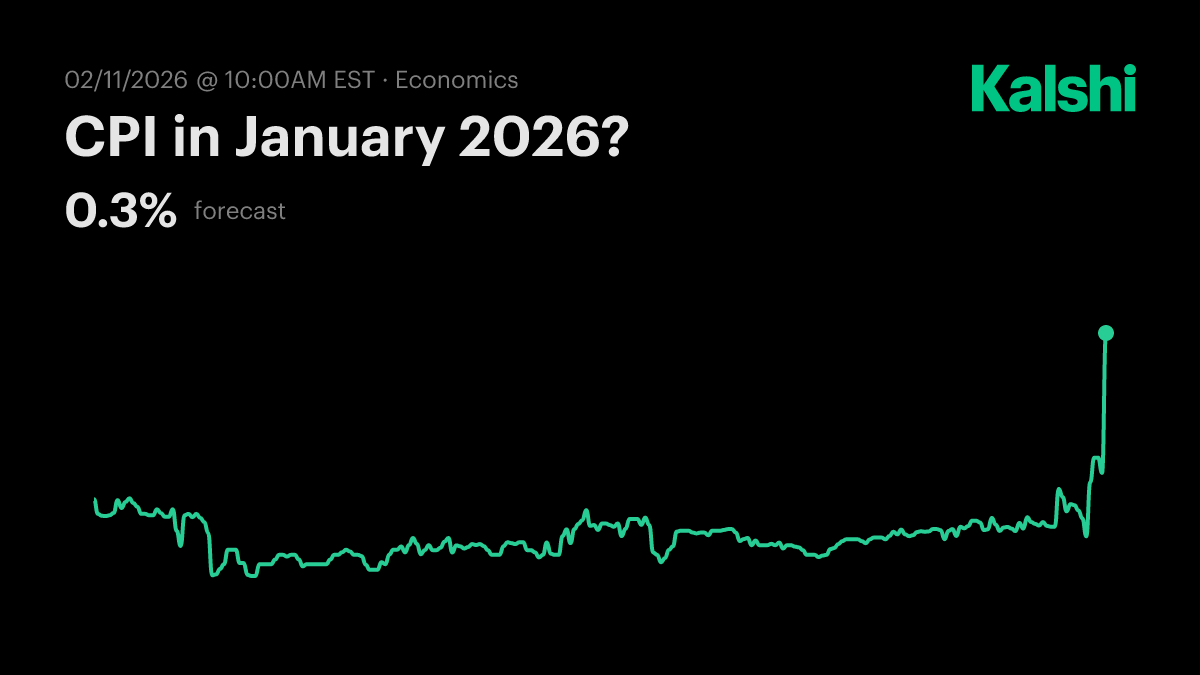 02/11/2026 @ 10:00AM EST · Economics

Kalshi

CPI in January 2026?

0.3% forecast